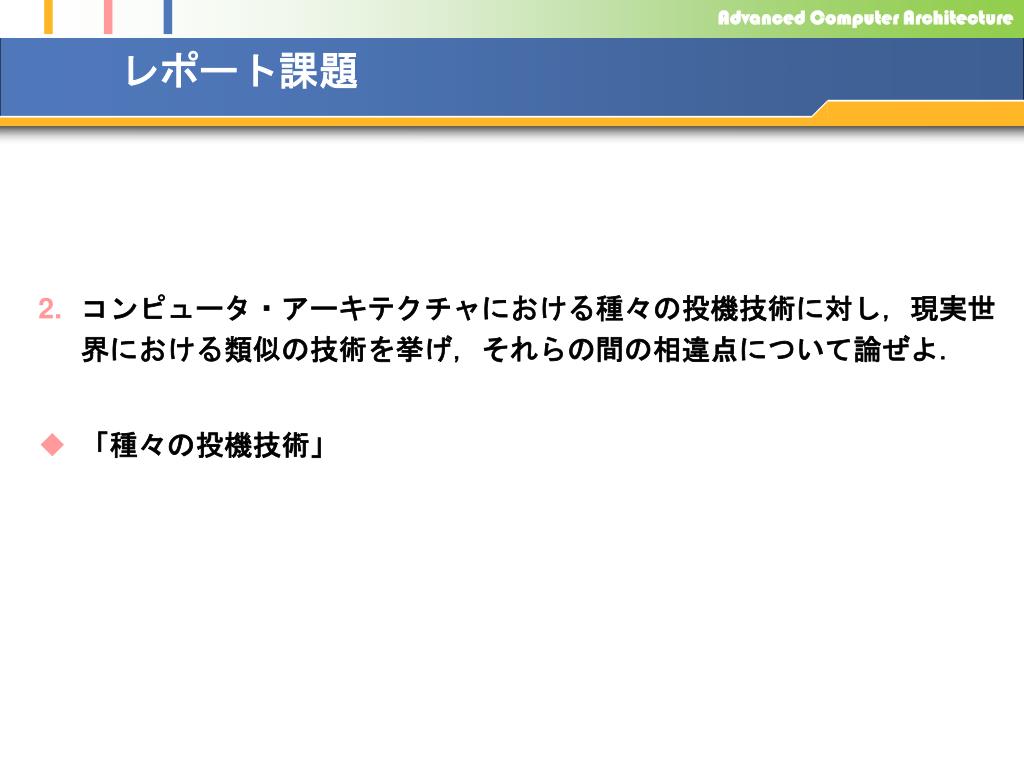 Advanced Computer Architecture

レポート課題

2. コンピュータ・アーキテクチャにおける種々の投機技術に対し，現実世界における類似の技術を挙げ，それらの間の相違点について論ぜよ．

◆ 「種々の投機技術」